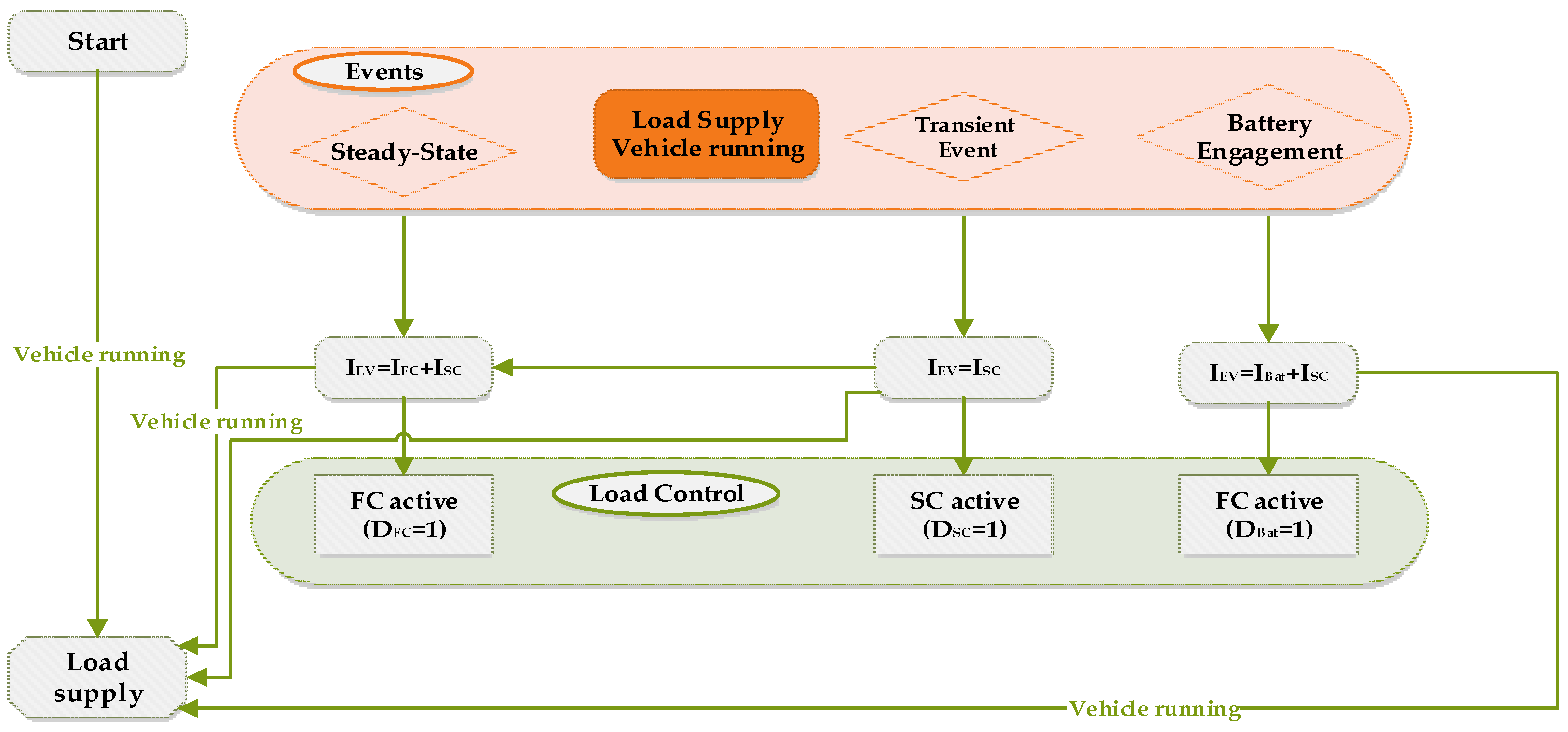 Start

Events

Steady-State

Load Supply
Vehicle running

Transient
Event

Battery
Engagement

Vehicle running

$I_{EV}=I_{FC}+I_{SC}$

$I_{EV}=I_{SC}$

$I_{EV}=I_{Bat}+I_{SC}$

Vehicle running

FC active
($D_{FC}=1$)

Load Control

SC active
($D_{SC}=1$)

FC active
($D_{Bat}=1$)

Load
supply

Vehicle running